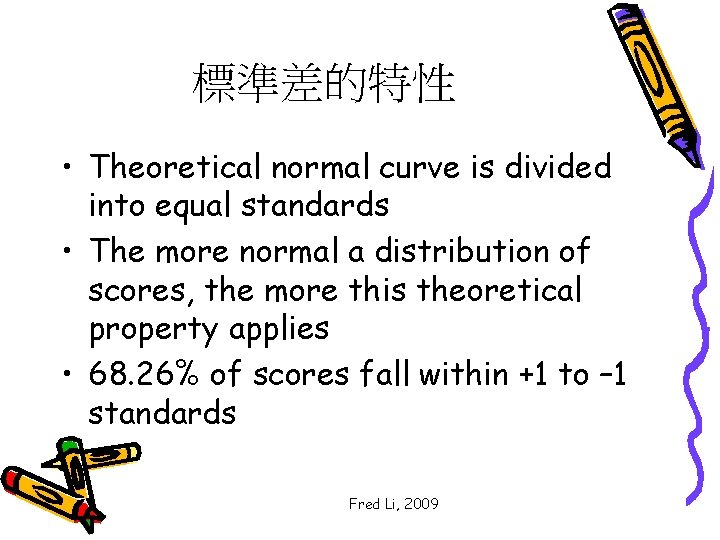 標準差的特性

• Theoretical normal curve is divided into equal standards
• The more normal a distribution of scores, the more this theoretical property applies
• 68.26% of scores fall within +1 to –1 standards

Fred Li, 2009